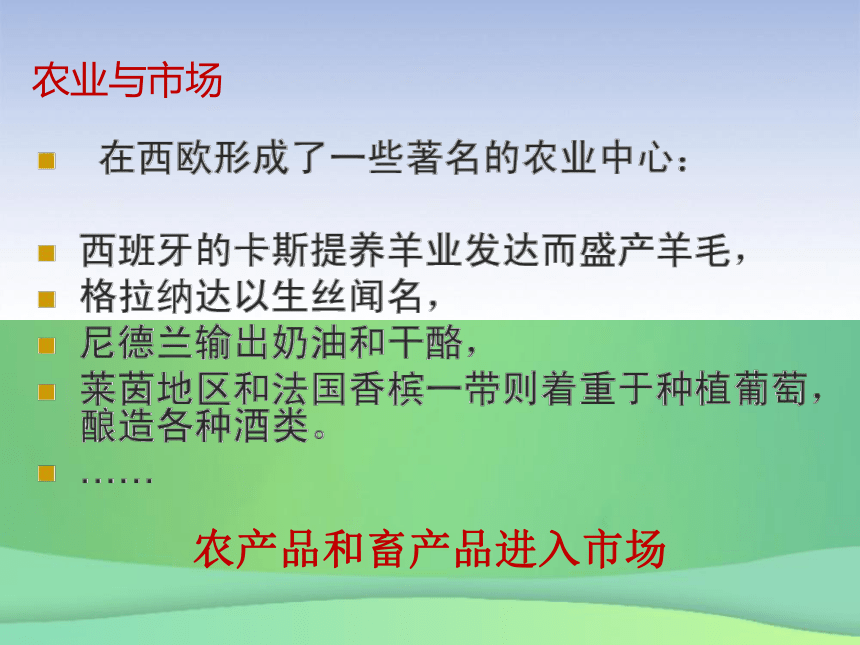 农业与市场

在西欧形成了一些著名的农业中心：

西班牙的卡斯提养羊业发达而盛产羊毛，
格拉纳达以生丝闻名，
尼德兰输出奶油和干酪，
莱茵地区和法国香槟一带则着重于种植葡萄，酿造各种酒类。
……

农产品和畜产品进入市场